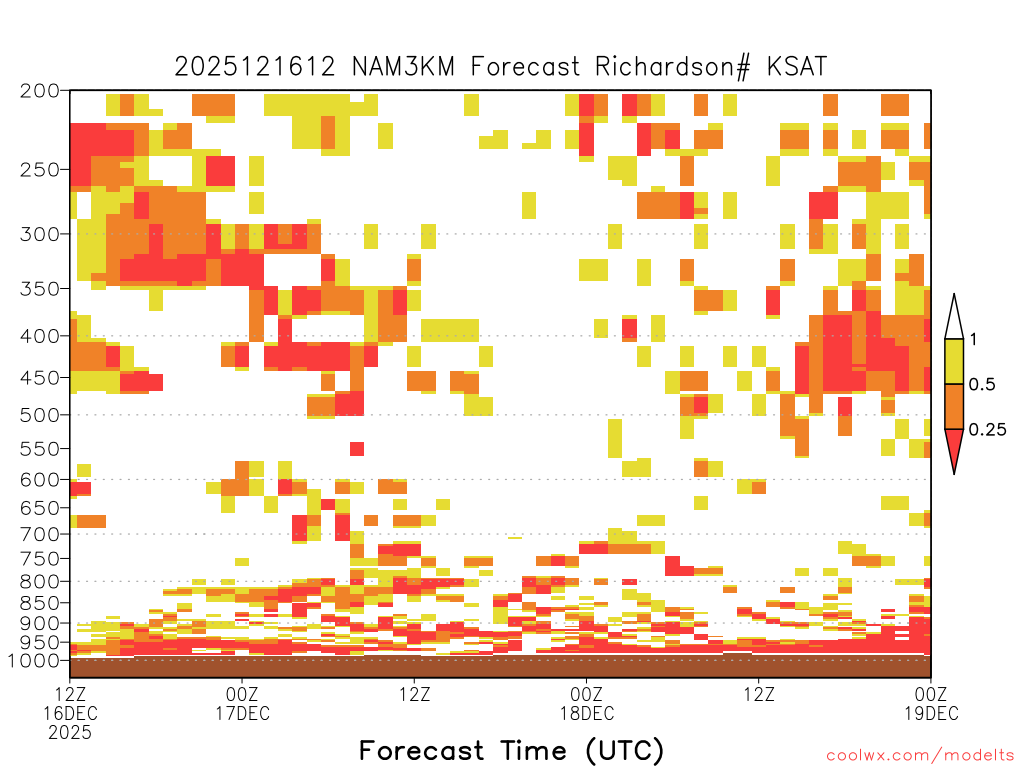 2025121612 NAM3KM Forecast Richardson# KSAT

200
250
300
350
400
450
500
550
600
650
700
750
800
850
900
950
1000

1
0.5
0.25

12Z
16DEC
2025

00Z
17DEC

12Z

00Z
18DEC

12Z

00Z
19DEC

Forecast Time (UTC)

coolwx.com/modelts